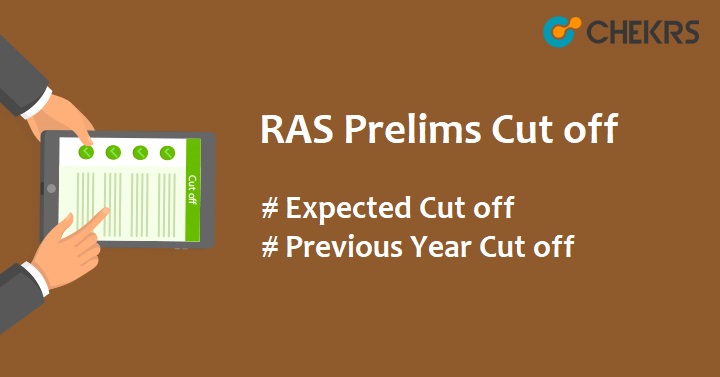 CHEKRS

Cut off

RAS Prelims Cut off

# Expected Cut off
# Previous Year Cut off